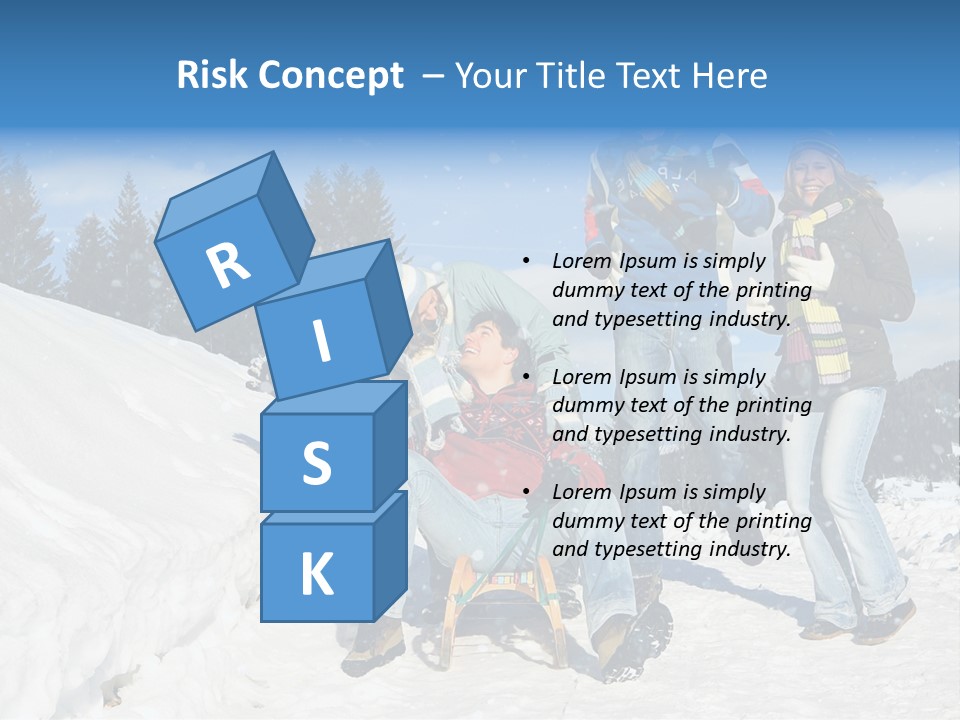 Risk Concept – Your Title Text Here

R
I
S
K

• Lorem Ipsum is simply dummy text of the printing and typesetting industry.

• Lorem Ipsum is simply dummy text of the printing and typesetting industry.

• Lorem Ipsum is simply dummy text of the printing and typesetting industry.